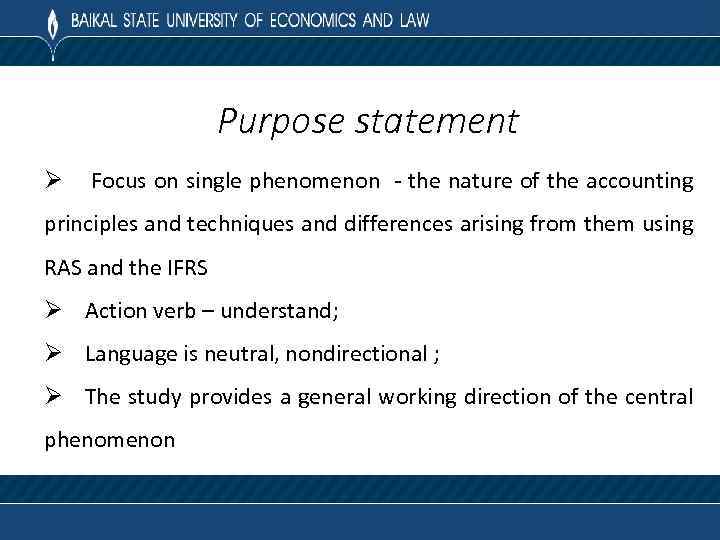 BAIKAL STATE UNIVERSITY OF ECONOMICS AND LAW

Purpose statement

➢ Focus on single phenomenon - the nature of the accounting principles and techniques and differences arising from them using RAS and the IFRS

➢ Action verb – understand;

➢ Language is neutral, nondirectional ;

➢ The study provides a general working direction of the central phenomenon